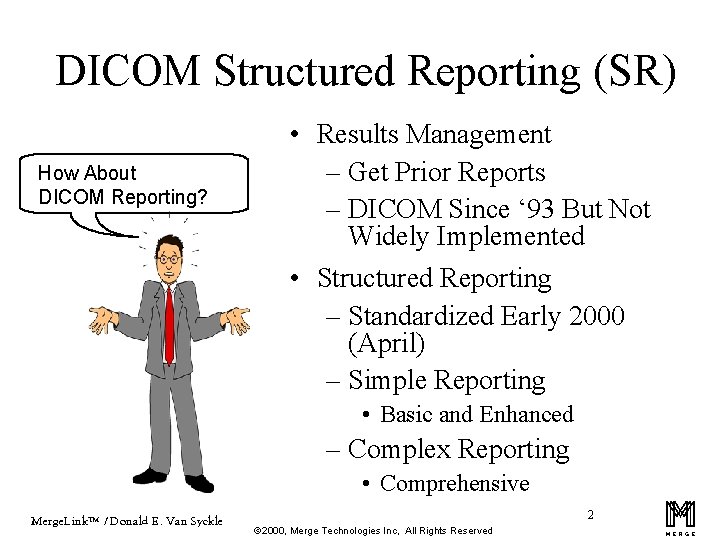 DICOM Structured Reporting (SR)

How About DICOM Reporting?

• Results Management
– Get Prior Reports
– DICOM Since ‘93 But Not Widely Implemented
• Structured Reporting
– Standardized Early 2000 (April)
– Simple Reporting
• Basic and Enhanced
– Complex Reporting
• Comprehensive

MergeLink™ / Donald E. Van Syckle

©2000, Merge Technologies Inc, All Rights Reserved

2

MERGE